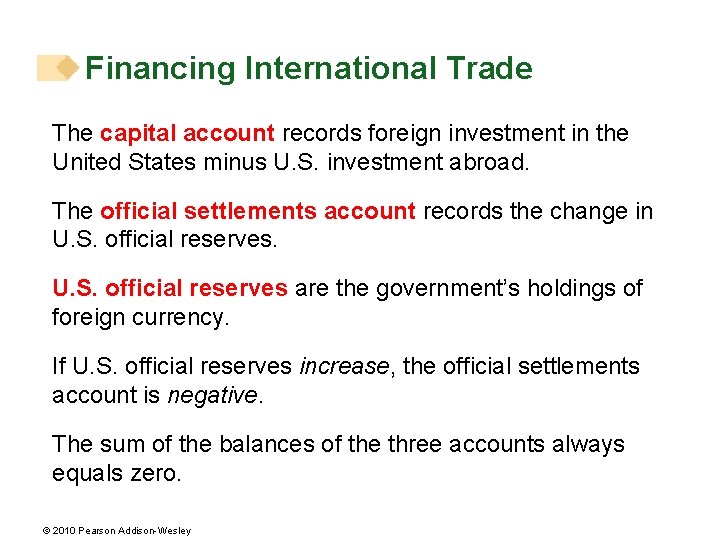 Financing International Trade

The capital account records foreign investment in the United States minus U.S. investment abroad.

The official settlements account records the change in U.S. official reserves.

U.S. official reserves are the government's holdings of foreign currency.

If U.S. official reserves increase, the official settlements account is negative.

The sum of the balances of the three accounts always equals zero.

© 2010 Pearson Addison-Wesley